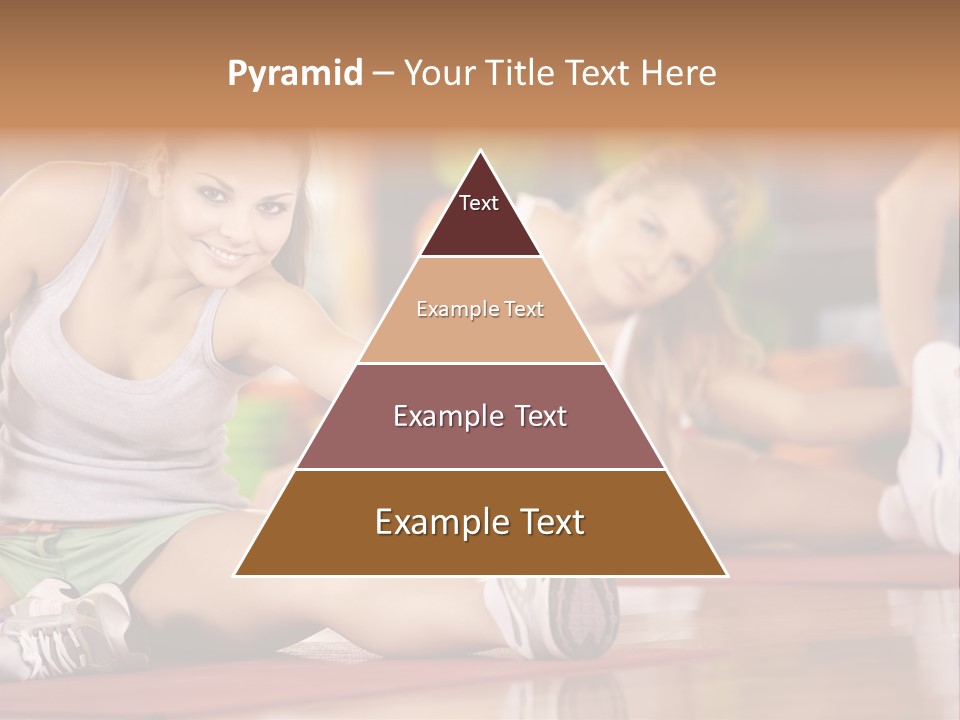 Pyramid – Your Title Text Here

Text

Example Text

Example Text

Example Text